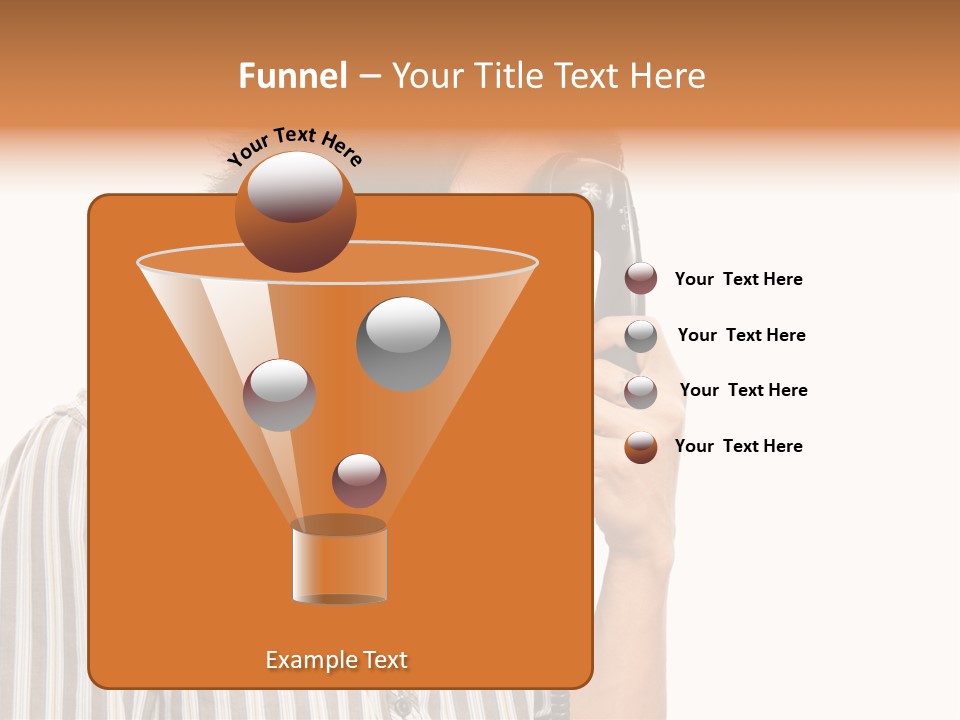 Funnel – Your Title Text Here

Your Text Here

Your Text Here

Your Text Here

Your Text Here

Your Text Here

Example Text